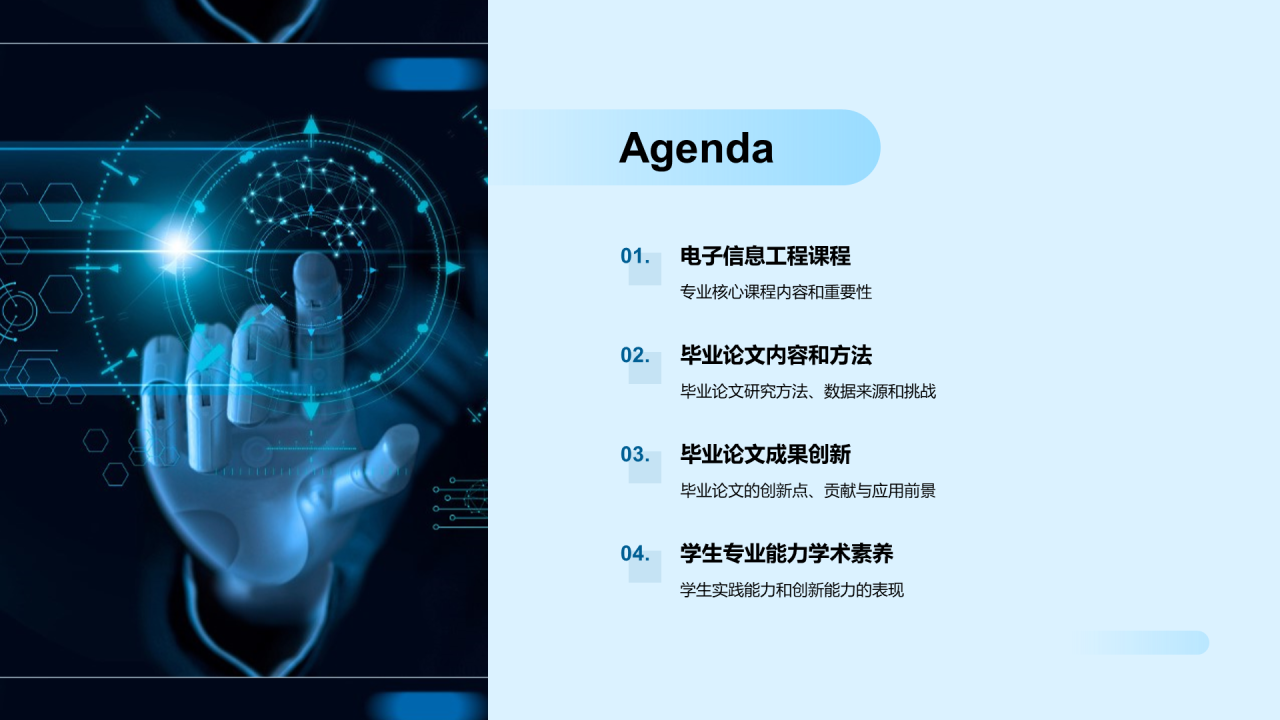 Agenda

01. 电子信息工程课程
专业核心课程内容和重要性

02. 毕业论文内容和方法
毕业论文研究方法、数据来源和挑战

03. 毕业论文成果创新
毕业论文的创新点、贡献与应用前景

04. 学生专业能力学术素养
学生实践能力和创新能力的表现